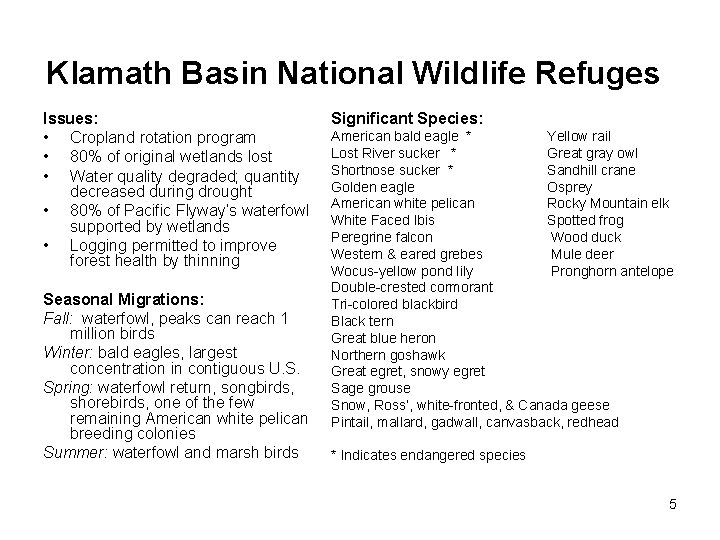 Klamath Basin National Wildlife Refuges

Issues:
• Cropland rotation program
• 80% of original wetlands lost
• Water quality degraded; quantity decreased during drought
• 80% of Pacific Flyway's waterfowl supported by wetlands
• Logging permitted to improve forest health by thinning

Seasonal Migrations:
Fall: waterfowl, peaks can reach 1 million birds
Winter: bald eagles, largest concentration in contiguous U.S.
Spring: waterfowl return, songbirds, shorebirds, one of the few remaining American white pelican breeding colonies
Summer: waterfowl and marsh birds

Significant Species:
American bald eagle *
Lost River sucker *
Shortnose sucker *
Golden eagle
American white pelican
White Faced Ibis
Peregrine falcon
Western & eared grebes
Wocus-yellow pond lily
Double-crested cormorant
Tri-colored blackbird
Black tern
Great blue heron
Northern goshawk
Great egret, snowy egret
Sage grouse
Snow, Ross', white-fronted, & Canada geese
Pintail, mallard, gadwall, canvasback, redhead

Yellow rail
Great gray owl
Sandhill crane
Osprey
Rocky Mountain elk
Spotted frog
Wood duck
Mule deer
Pronghorn antelope

* Indicates endangered species

5